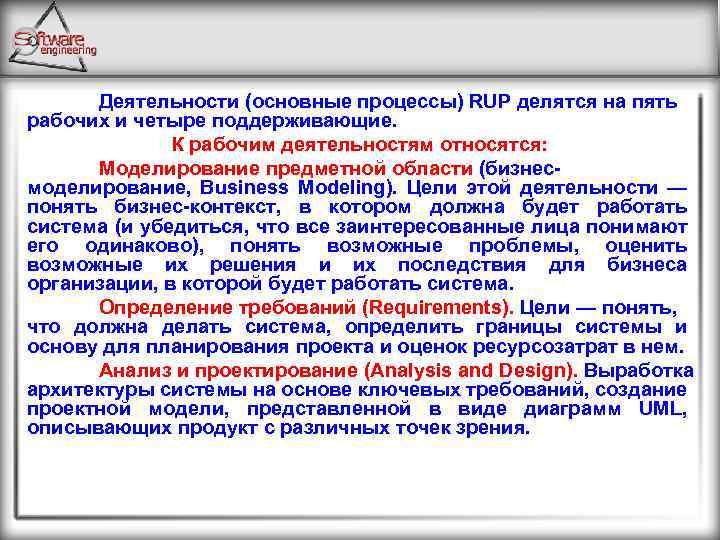 Software engineering

Деятельности (основные процессы) RUP делятся на пять рабочих и четыре поддерживающие.

К рабочим деятельностям относятся:

Моделирование предметной области (бизнес-моделирование, Business Modeling). Цели этой деятельности — понять бизнес-контекст, в котором должна будет работать система (и убедиться, что все заинтересованные лица понимают его одинаково), понять возможные проблемы, оценить возможные их решения и их последствия для бизнеса организации, в которой будет работать система.

Определение требований (Requirements). Цели — понять, что должна делать система, определить границы системы и основу для планирования проекта и оценок ресурсозатрат в нем.

Анализ и проектирование (Analysis and Design). Выработка архитектуры системы на основе ключевых требований, создание проектной модели, представленной в виде диаграмм UML, описывающих продукт с различных точек зрения.